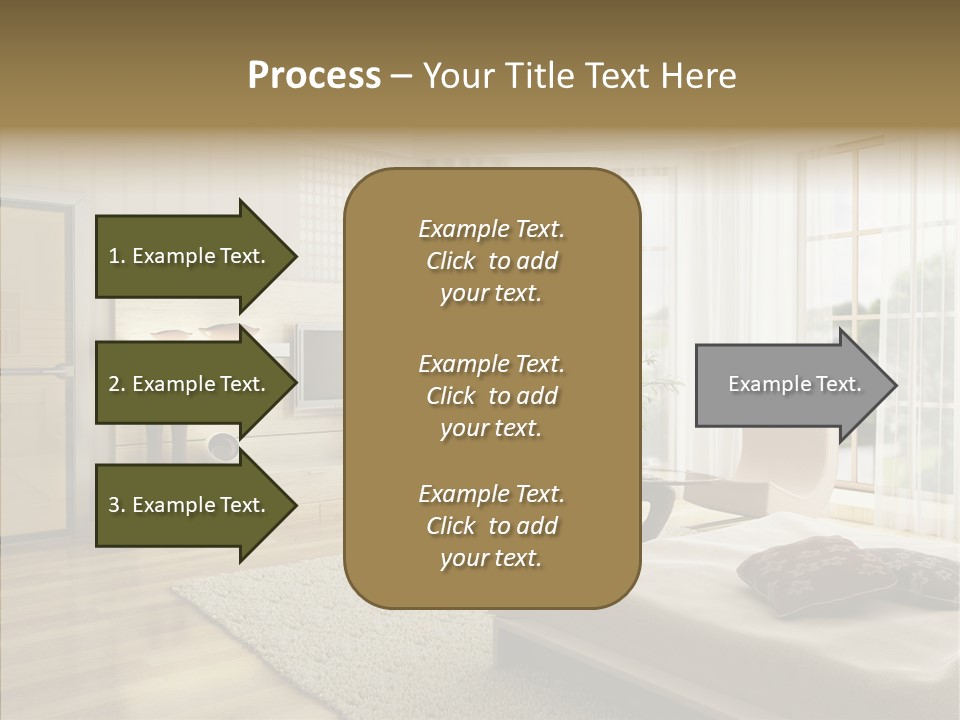 Process – Your Title Text Here

1. Example Text.

2. Example Text.

3. Example Text.

Example Text. Click to add your text.

Example Text. Click to add your text.

Example Text. Click to add your text.

Example Text.